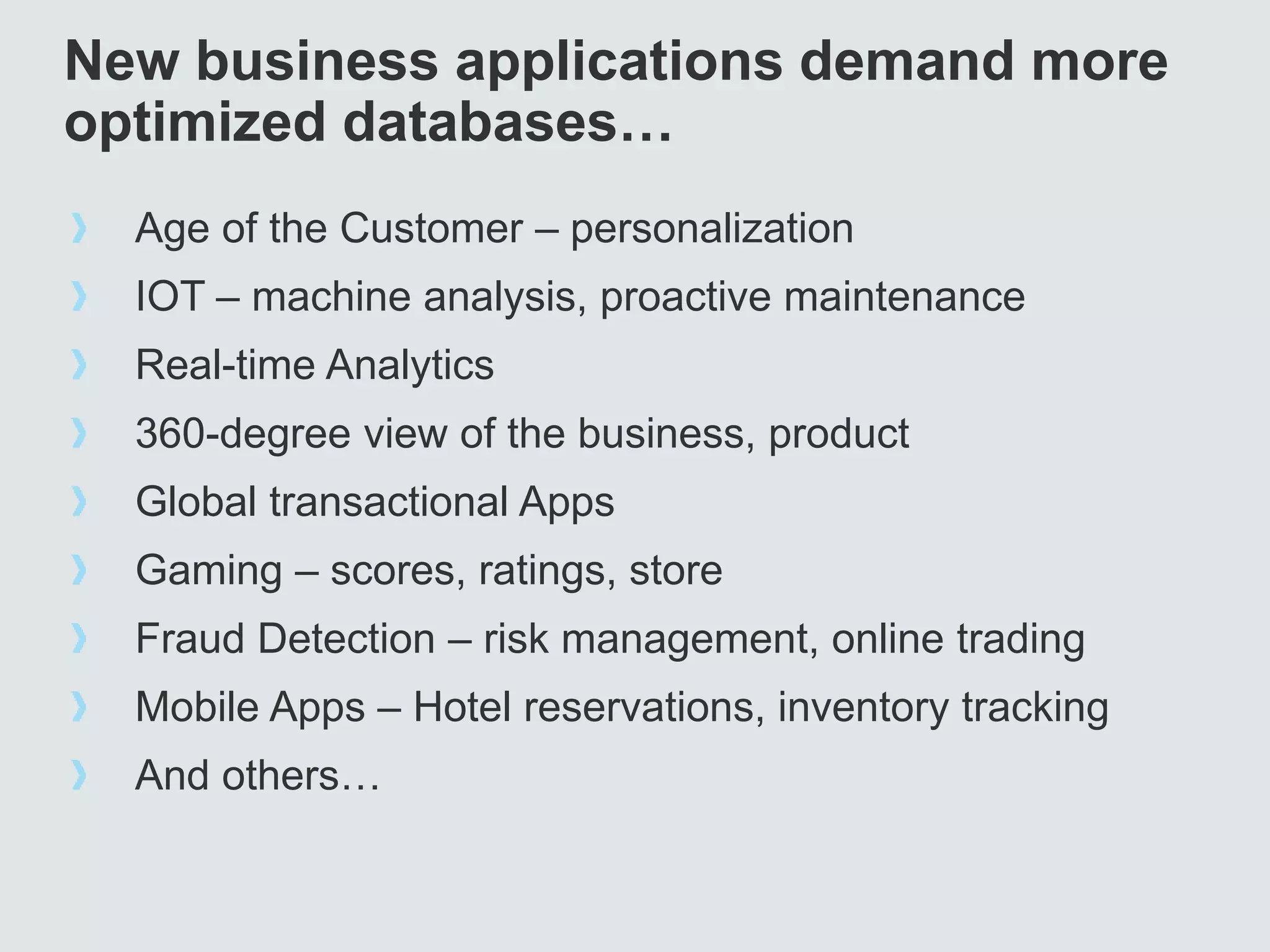 New business applications demand more optimized databases…

› Age of the Customer – personalization
› IOT – machine analysis, proactive maintenance
› Real-time Analytics
› 360-degree view of the business, product
› Global transactional Apps
› Gaming – scores, ratings, store
› Fraud Detection – risk management, online trading
› Mobile Apps – Hotel reservations, inventory tracking
› And others…